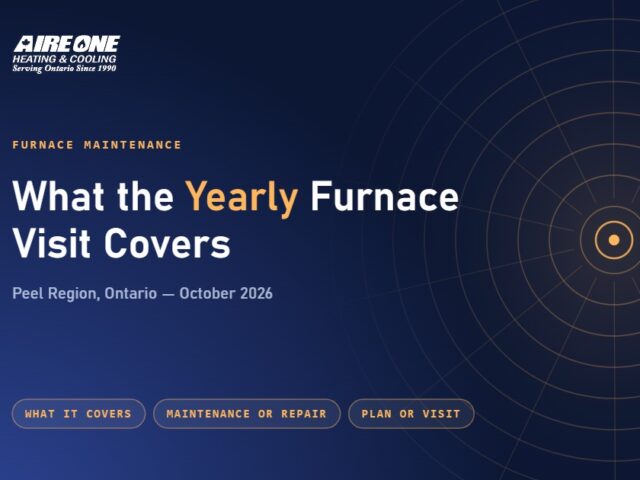 AIRE ONE
HEATING & COOLING
Serving Ontario Since 1990

FURNACE MAINTENANCE

What the Yearly Furnace Visit Covers

Peel Region, Ontario — October 2026

WHAT IT COVERS

MAINTENANCE OR REPAIR

PLAN OR VISIT